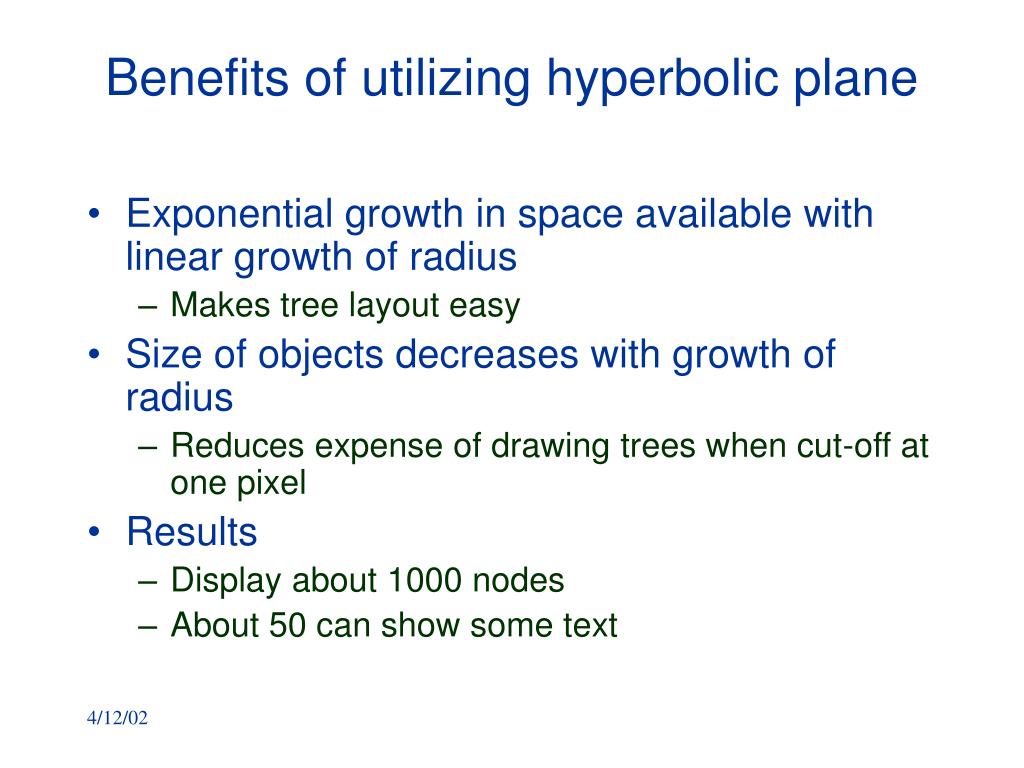 Benefits of utilizing hyperbolic plane

• Exponential growth in space available with linear growth of radius
  – Makes tree layout easy
• Size of objects decreases with growth of radius
  – Reduces expense of drawing trees when cut-off at one pixel
• Results
  – Display about 1000 nodes
  – About 50 can show some text

4/12/02